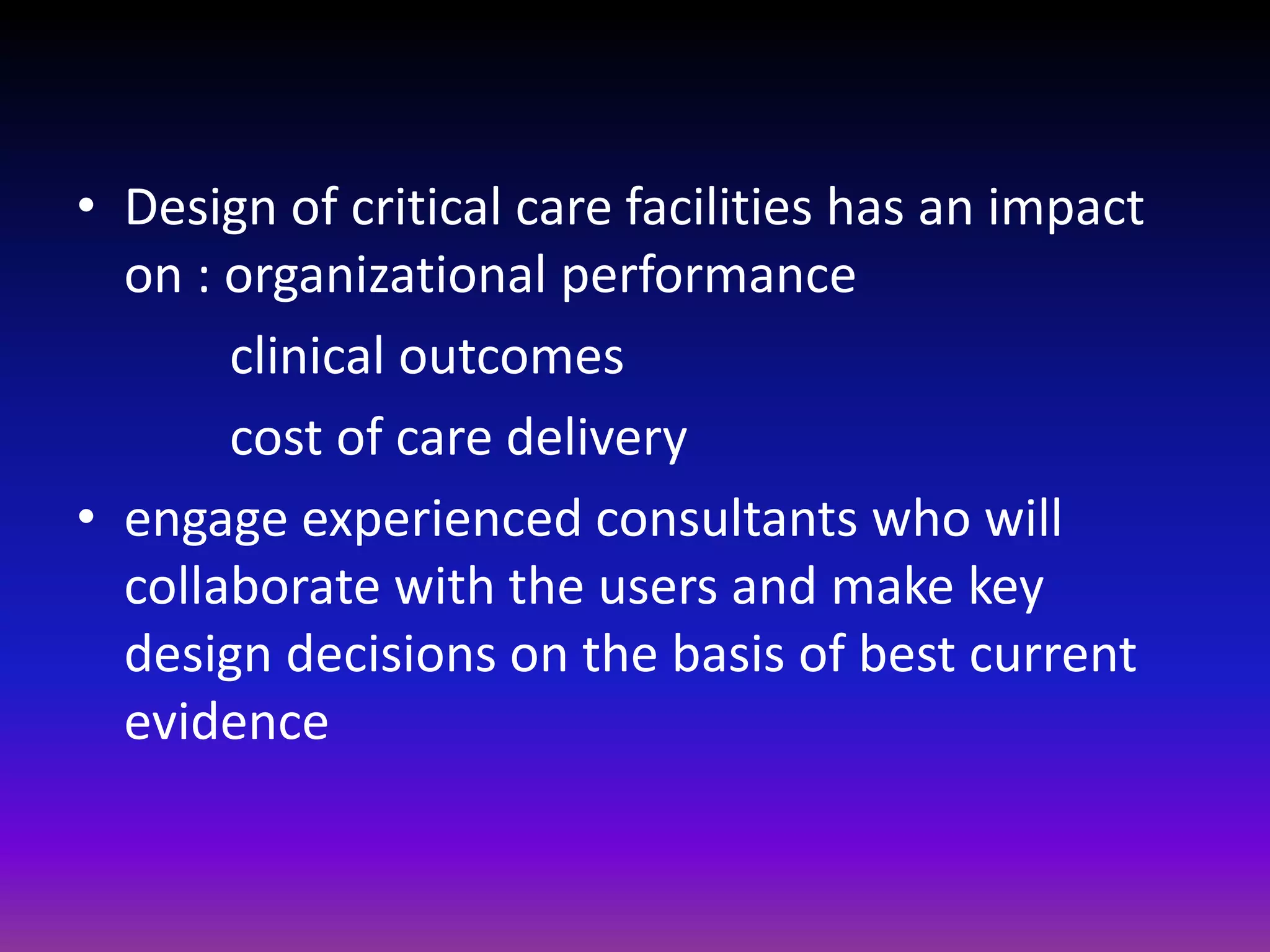 • Design of critical care facilities has an impact on : organizational performance

clinical outcomes

cost of care delivery

• engage experienced consultants who will collaborate with the users and make key design decisions on the basis of best current evidence